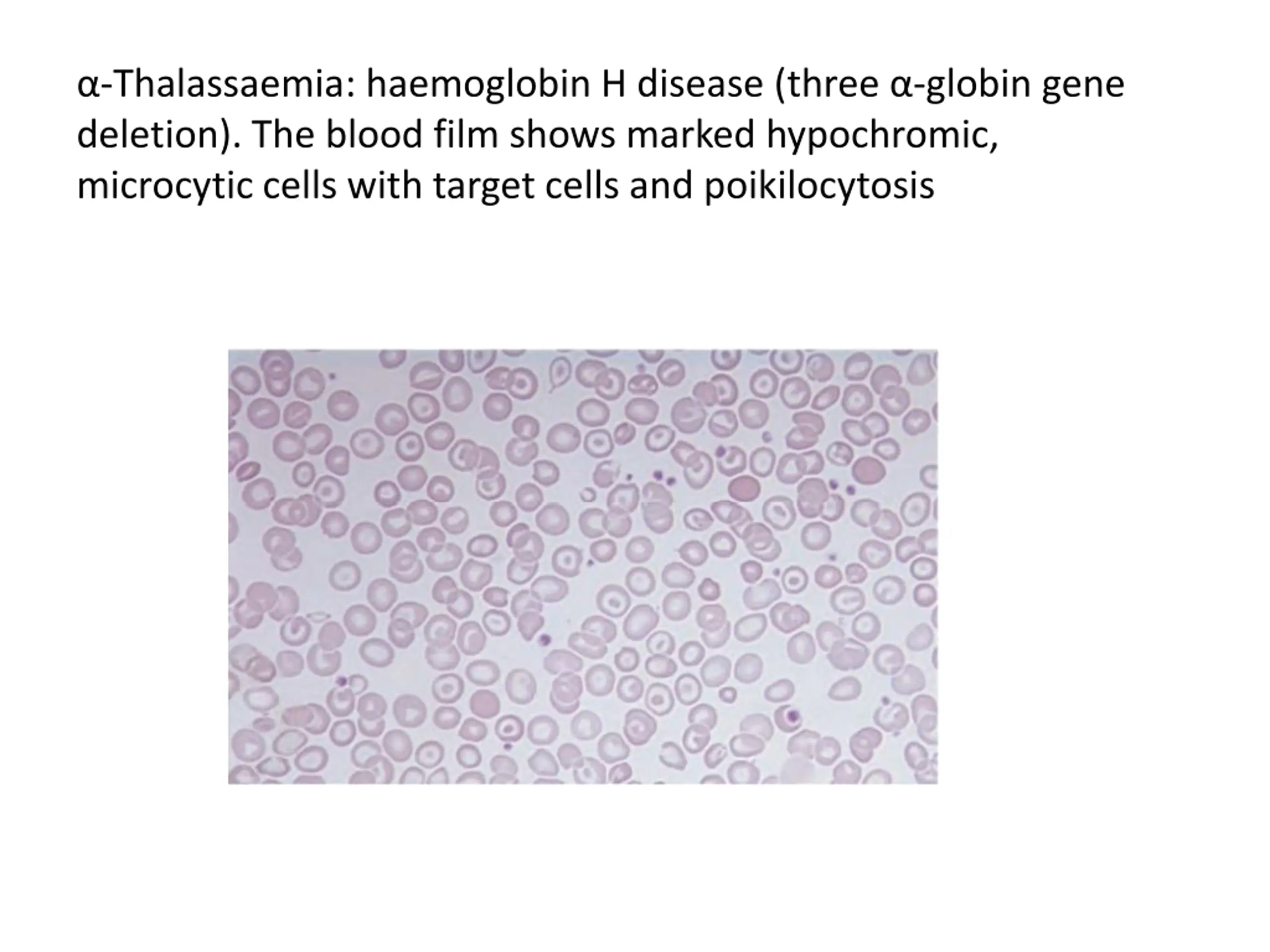 α-Thalassaemia: haemoglobin H disease (three α-globin gene deletion). The blood film shows marked hypochromic, microcytic cells with target cells and poikilocytosis